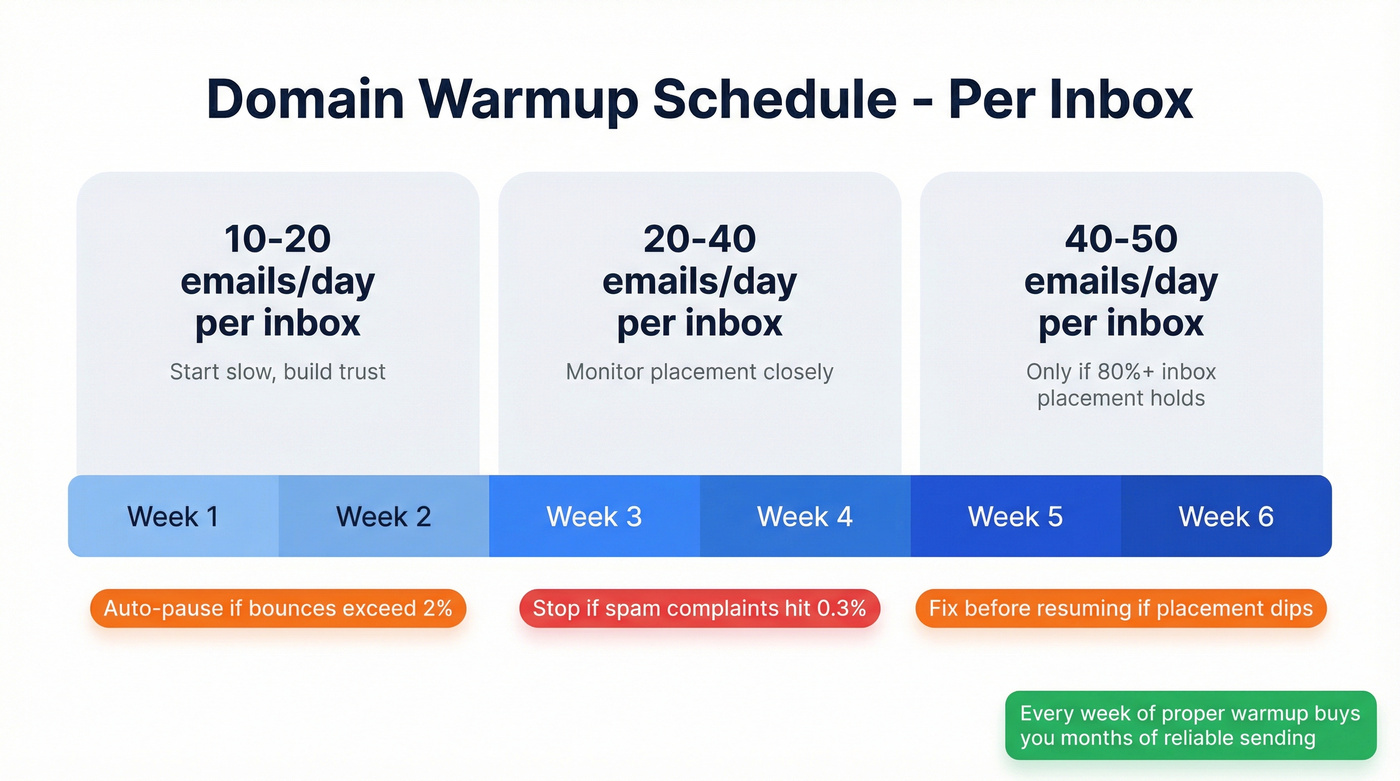 Domain Warmup Schedule - Per Inbox

10-20 emails/day per inbox
Start slow, build trust

20-40 emails/day per inbox
Monitor placement closely

40-50 emails/day per inbox
Only if 80%+ inbox placement holds

Week 1
Week 2
Week 3
Week 4
Week 5
Week 6

Auto-pause if bounces exceed 2%

Stop if spam complaints hit 0.3%

Fix before resuming if placement dips

Every week of proper warmup buys you months of reliable sending